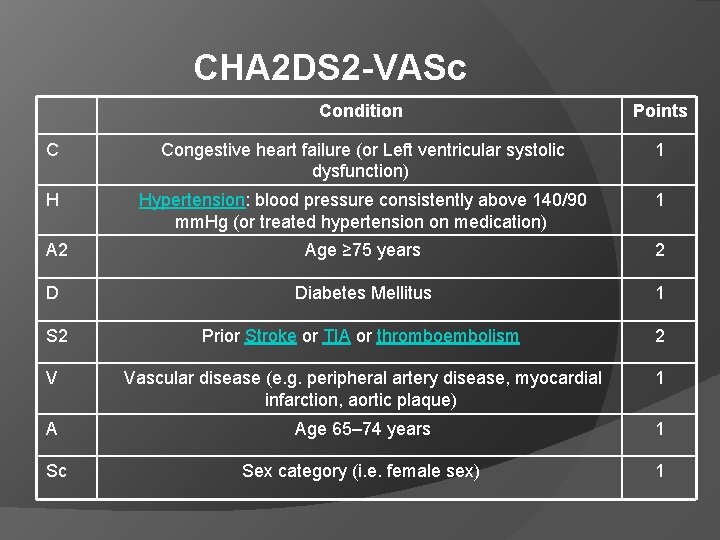 CHA2DS2-VASc

| | Condition | Points |
|---|---|---|
| C | Congestive heart failure (or Left ventricular systolic dysfunction) | 1 |
| H | Hypertension: blood pressure consistently above 140/90 mmHg (or treated hypertension on medication) | 1 |
| A2 | Age ≥75 years | 2 |
| D | Diabetes Mellitus | 1 |
| S2 | Prior Stroke or TIA or thromboembolism | 2 |
| V | Vascular disease (e.g. peripheral artery disease, myocardial infarction, aortic plaque) | 1 |
| A | Age 65–74 years | 1 |
| Sc | Sex category (i.e. female sex) | 1 |